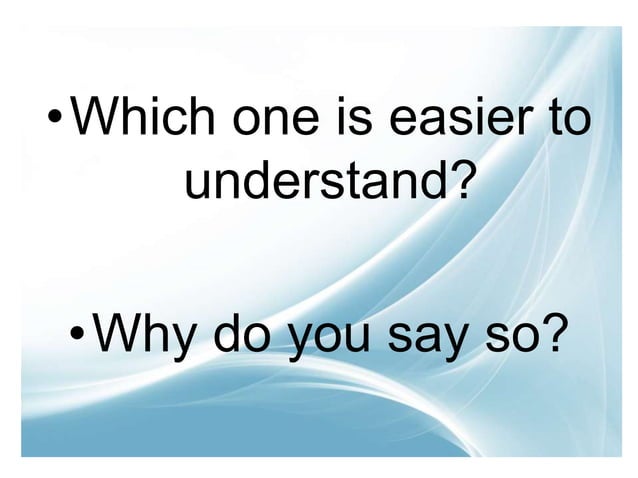 • Which one is easier to understand?

• Why do you say so?